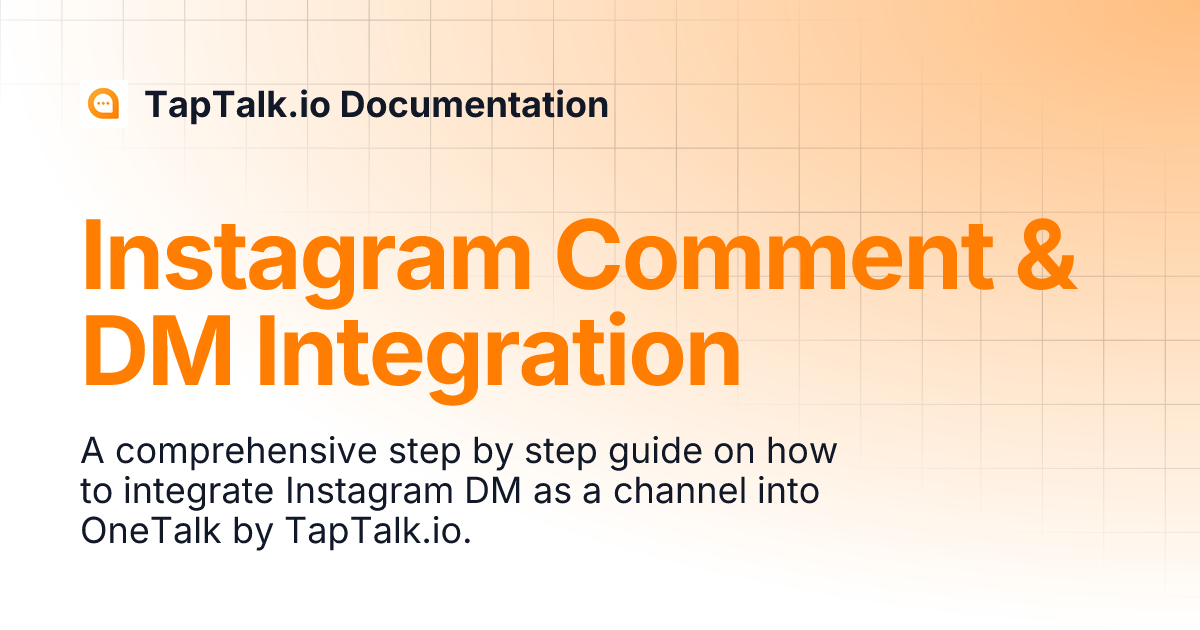 TapTalk.io Documentation

Instagram Comment & DM Integration

A comprehensive step by step guide on how to integrate Instagram DM as a channel into OneTalk by TapTalk.io.